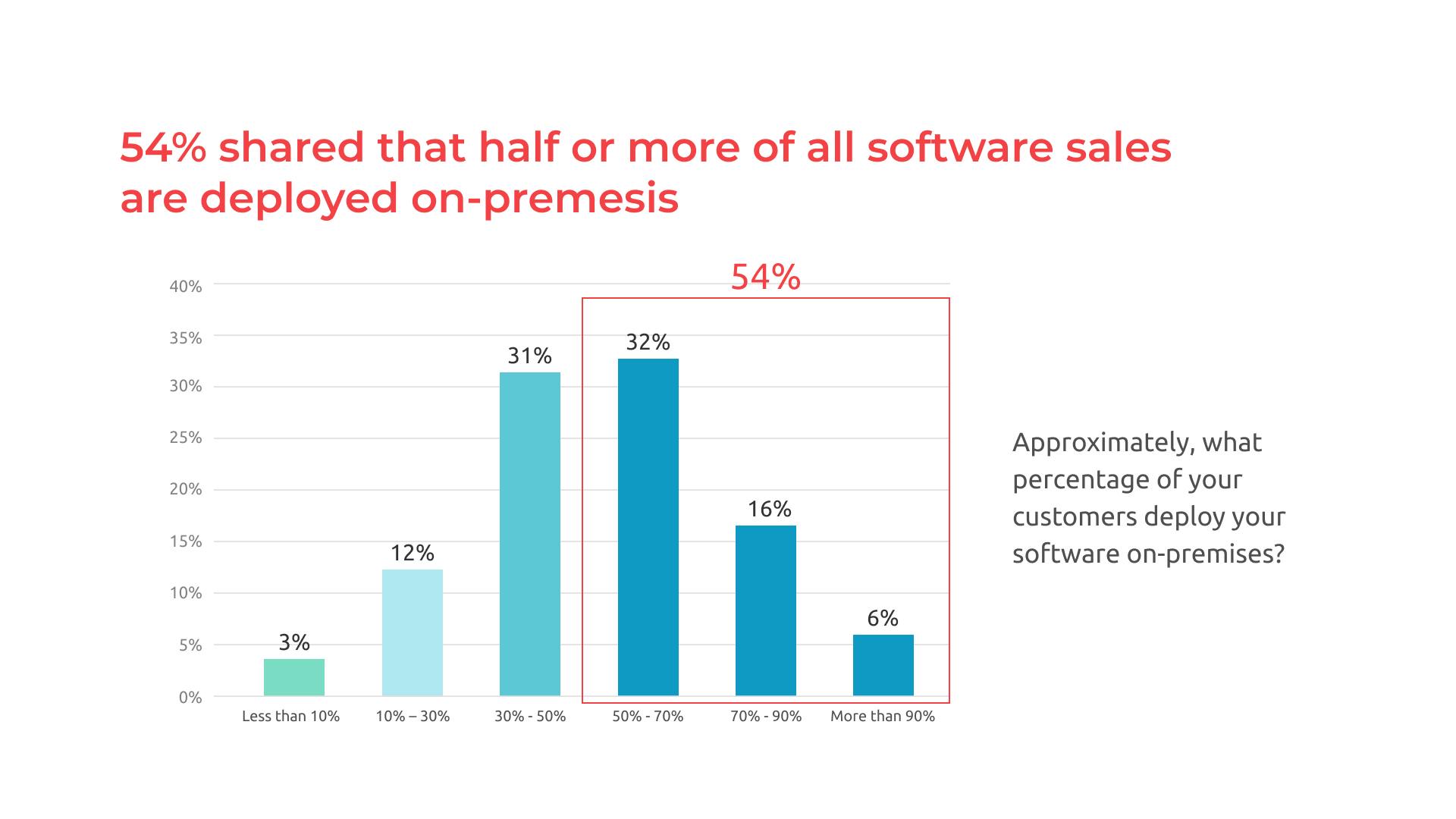 54% shared that half or more of all software sales are deployed on-premesis

54%

40%
35%
30%
25%
20%
15%
10%
5%
0%

3%
12%
31%
32%
16%
6%

Less than 10%
10% – 30%
30% - 50%
50% - 70%
70% - 90%
More than 90%

Approximately, what percentage of your customers deploy your software on-premises?